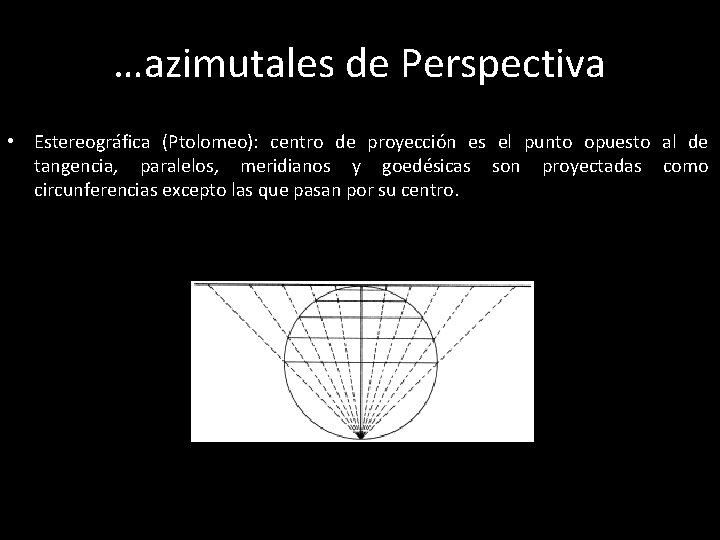 …azimutales de Perspectiva

• Estereográfica (Ptolomeo): centro de proyección es el punto opuesto al de tangencia, paralelos, meridianos y goedésicas son proyectadas como circunferencias excepto las que pasan por su centro.